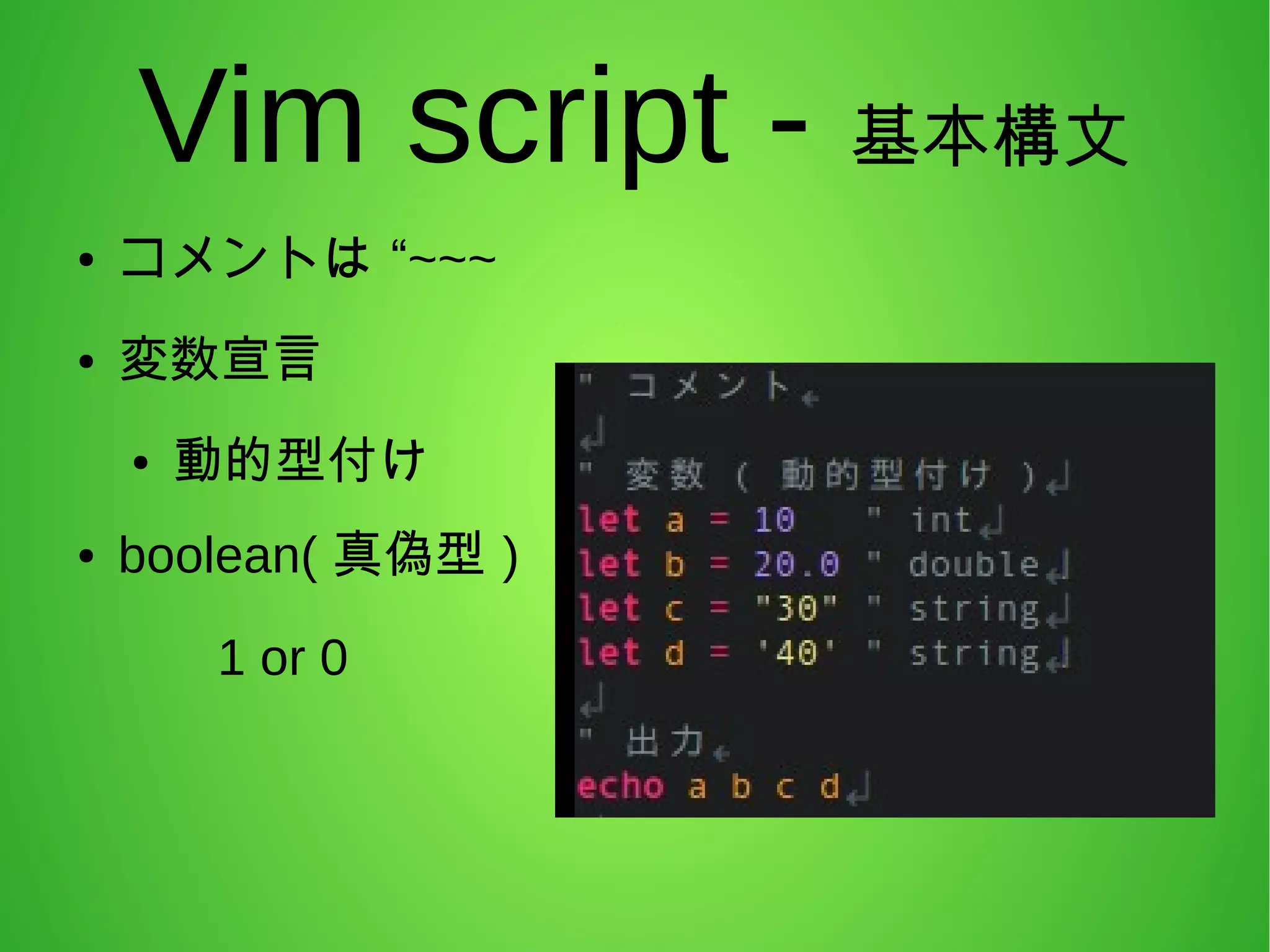 Vim script - 基本構文

• コメントは “~~~

• 変数宣言

• 動的型付け

• boolean( 真偽型 )

1 or 0

" コメント

" 変数 ( 動的型付け )
let a = 10 " int
let b = 20.0 " double
let c = "30" " string
let d = '40' " string

" 出力
echo a b c d